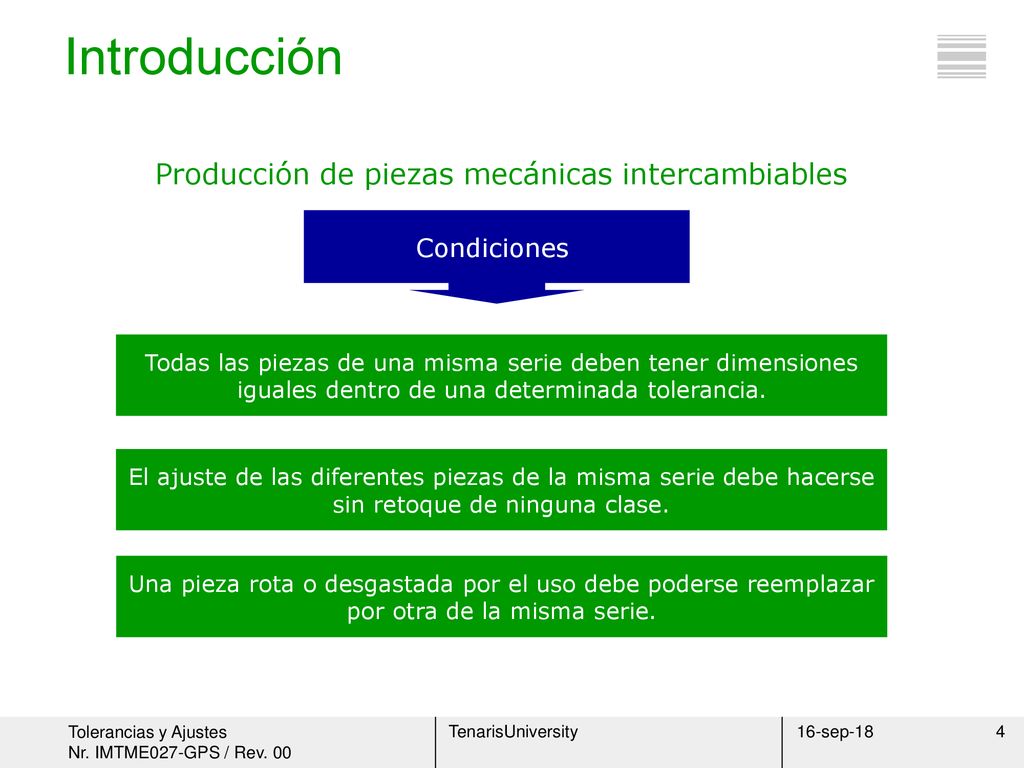 Introducción

Producción de piezas mecánicas intercambiables

Condiciones

Todas las piezas de una misma serie deben tener dimensiones iguales dentro de una determinada tolerancia.

El ajuste de las diferentes piezas de la misma serie debe hacerse sin retoque de ninguna clase.

Una pieza rota o desgastada por el uso debe poderse reemplazar por otra de la misma serie.

Tolerancias y Ajustes
Nr. IMTME027-GPS / Rev. 00

TenarisUniversity

16-sep-18

4